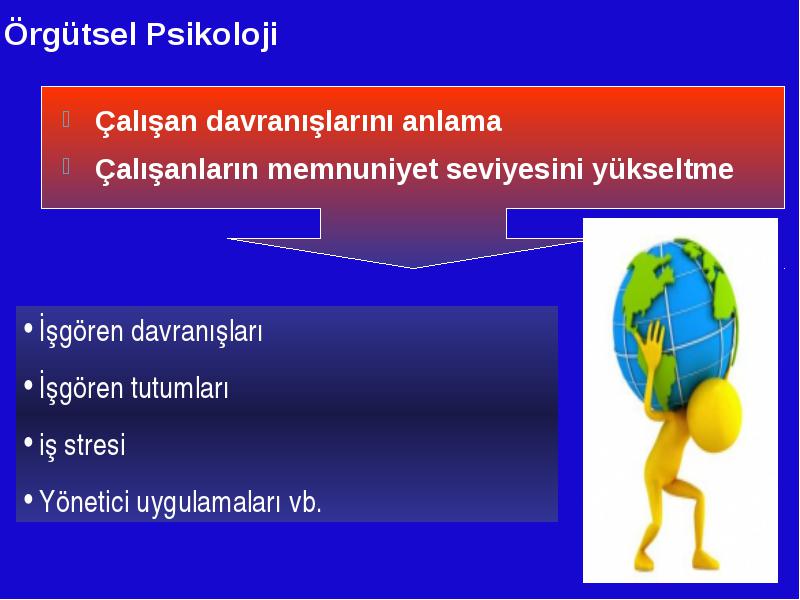 Örgütsel Psikoloji

Çalışan davranışlarını anlama

Çalışanların memnuniyet seviyesini yükseltme

• İşgören davranışları

• İşgören tutumları

• iş stresi

• Yönetici uygulamaları vb.